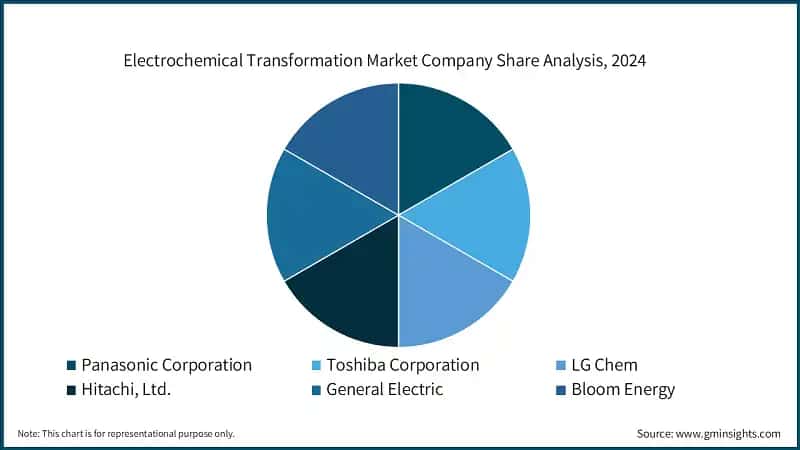 Electrochemical Transformation Market Company Share Analysis, 2024

Panasonic Corporation
Toshiba Corporation
LG Chem
Hitachi, Ltd.
General Electric
Bloom Energy

Note: This chart is for representational purpose only.

Source: www.gminsights.com